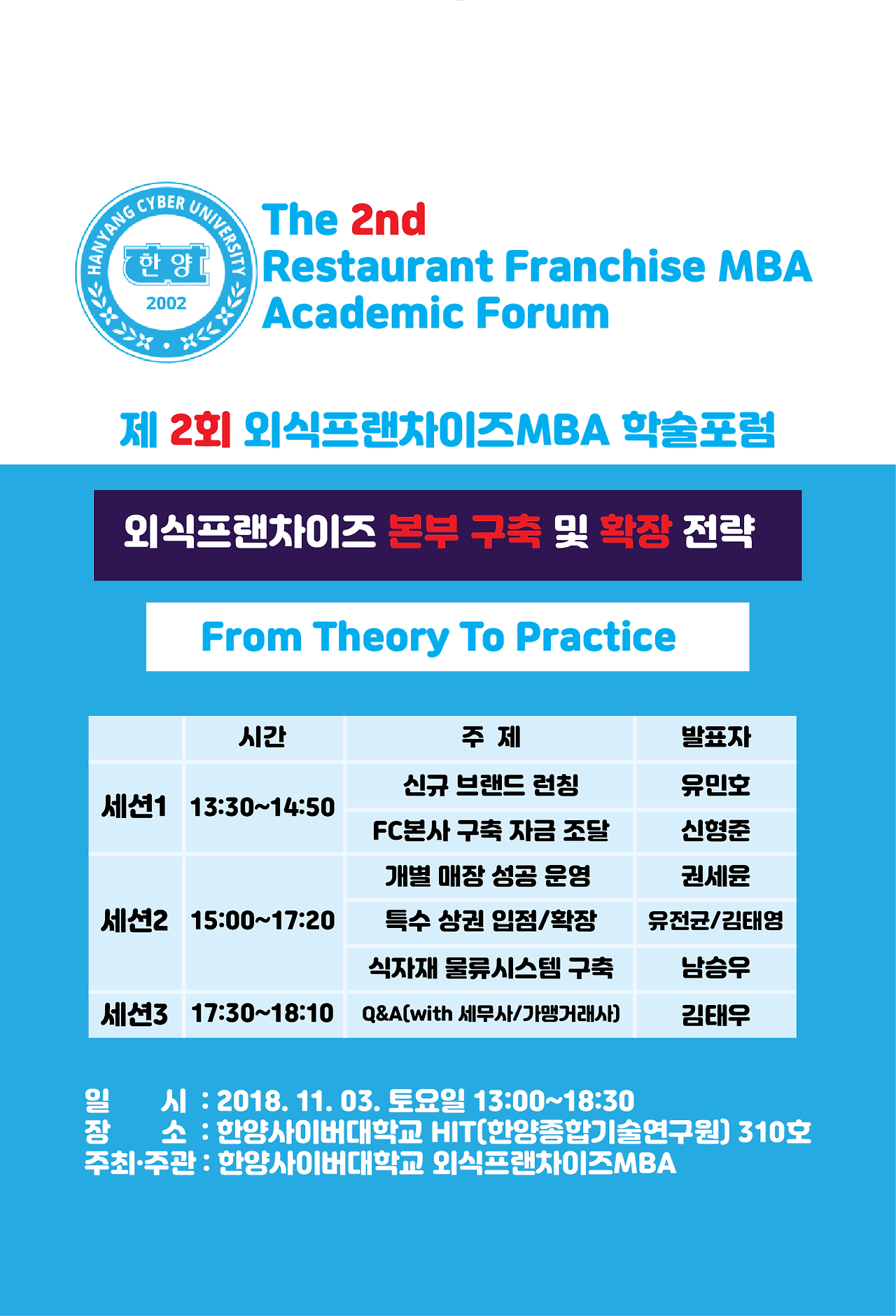 HANYANG CYBER UNIVERSITY
한양
2002

The 2nd
Restaurant Franchise MBA
Academic Forum

제 2회 외식프랜차이즈MBA 학술포럼

외식프랜차이즈 본부 구축 및 확장 전략

From Theory To Practice

|  | 시간 | 주 제 | 발표자 |
|---|---|---|---|
| 세션1 | 13:30~14:50 | 신규 브랜드 런칭 | 유민호 |
|  |  | FC본사 구축 자금 조달 | 신형준 |
| 세션2 | 15:00~17:20 | 개별 매장 성공 운영 | 권세윤 |
|  |  | 특수 상권 입점/확장 | 유전균/김태영 |
|  |  | 식자재 물류시스템 구축 | 남승우 |
| 세션3 | 17:30~18:10 | Q&A(with 세무사/가맹거래사) | 김태우 |

일 시 : 2018. 11. 03. 토요일 13:00~18:30
장 소 : 한양사이버대학교 HIT(한양종합기술연구원) 310호
주최·주관 : 한양사이버대학교 외식프랜차이즈MBA